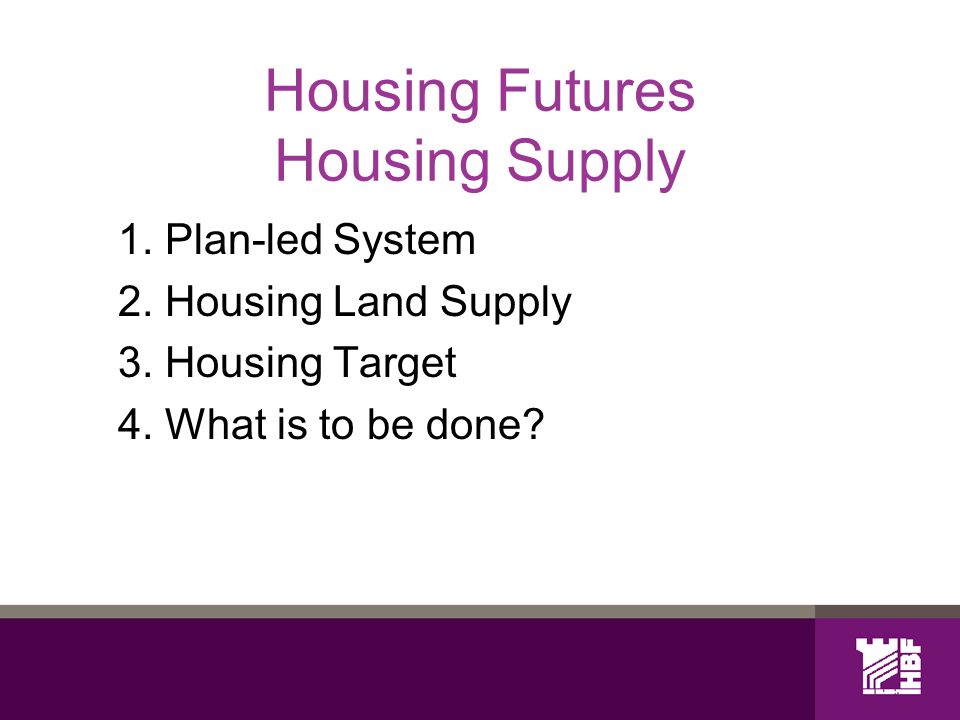 Housing Futures
Housing Supply

1. Plan-led System
2. Housing Land Supply
3. Housing Target
4. What is to be done?

HBF